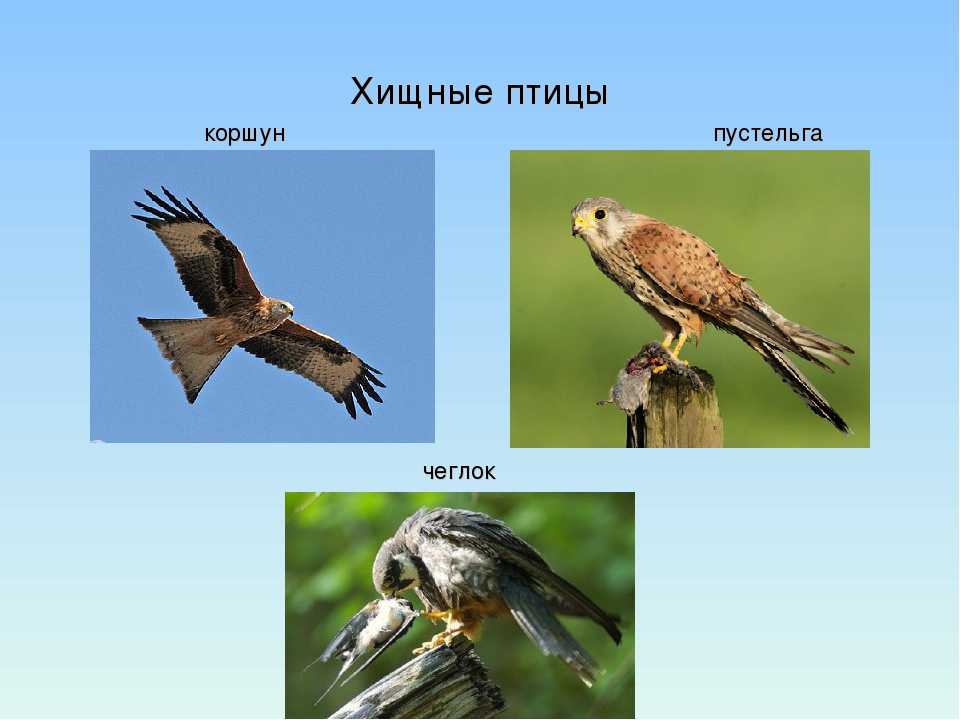 Хищные птицы

коршун

пустельга

чеглок